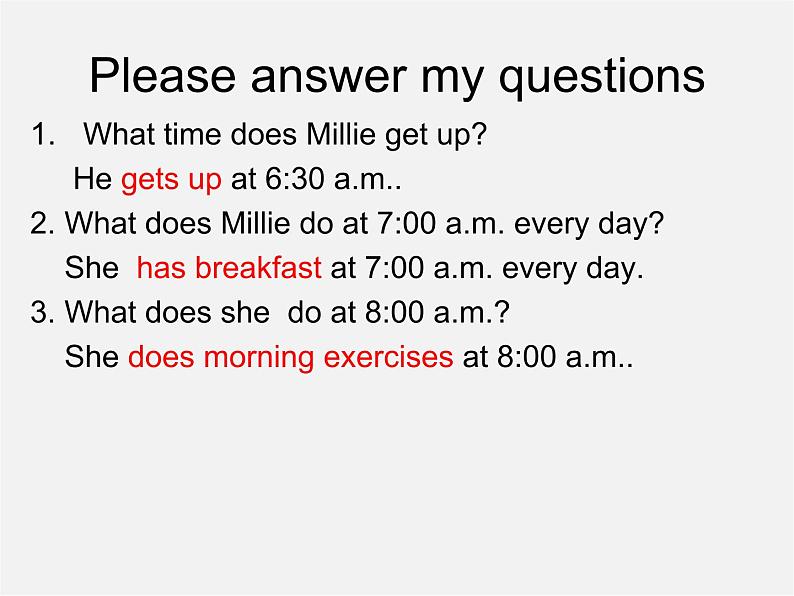 Please answer my questions

1. What time does Millie get up?

He gets up at 6:30 a.m..

2. What does Millie do at 7:00 a.m. every day?

She has breakfast at 7:00 a.m. every day.

3. What does she do at 8:00 a.m.?

She does morning exercises at 8:00 a.m..